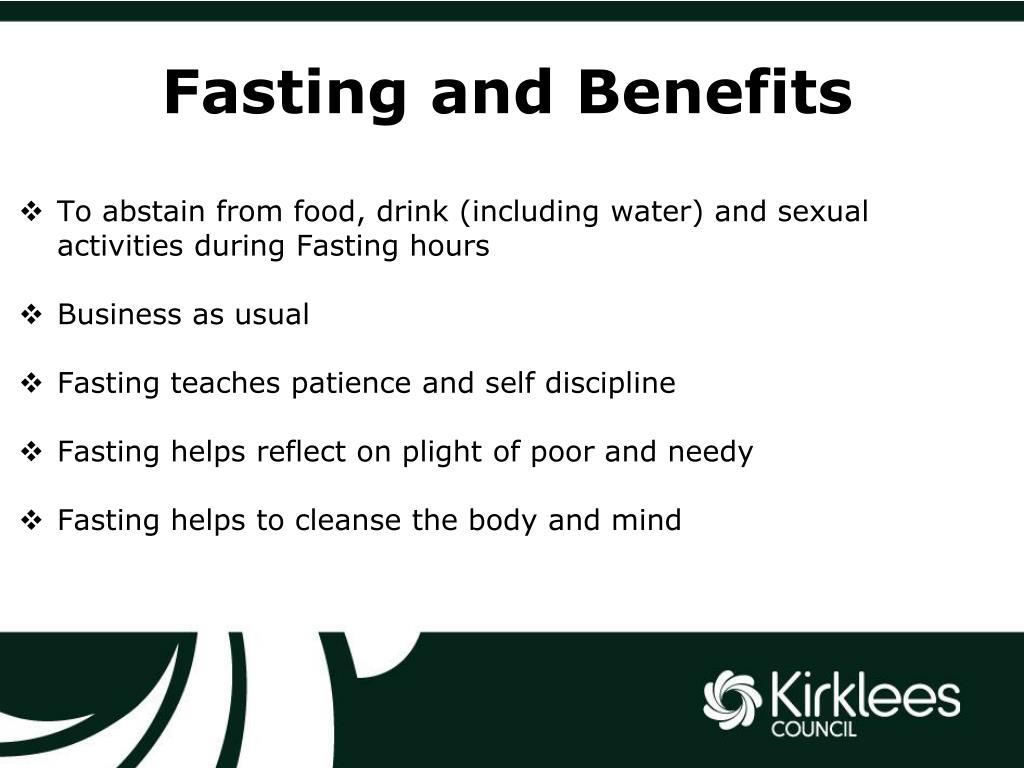 Fasting and Benefits

❖ To abstain from food, drink (including water) and sexual activities during Fasting hours

❖ Business as usual

❖ Fasting teaches patience and self discipline

❖ Fasting helps reflect on plight of poor and needy

❖ Fasting helps to cleanse the body and mind

Kirklees COUNCIL